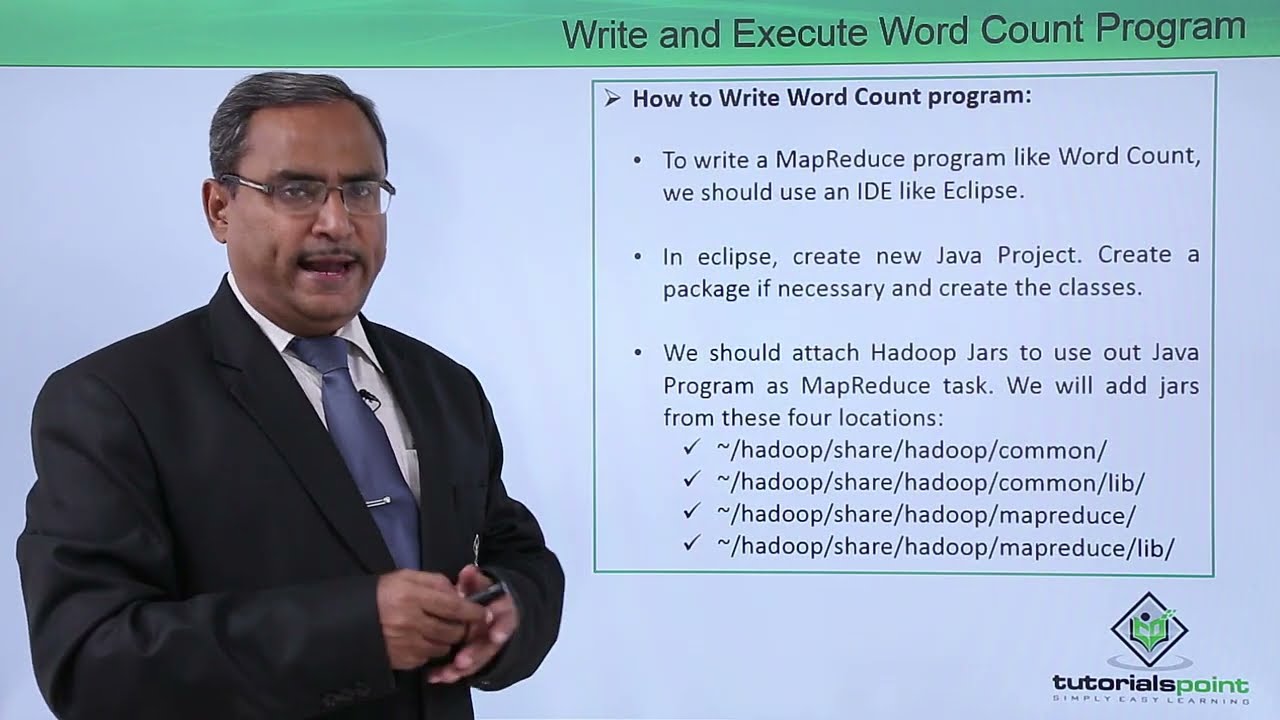 Write and Execute Word Count Program

➢ How to Write Word Count program:

• To write a MapReduce program like Word Count, we should use an IDE like Eclipse.

• In eclipse, create new Java Project. Create a package if necessary and create the classes.

• We should attach Hadoop Jars to use out Java Program as MapReduce task. We will add jars from these four locations:
✓ ~/hadoop/share/hadoop/common/
✓ ~/hadoop/share/hadoop/common/lib/
✓ ~/hadoop/share/hadoop/mapreduce/
✓ ~/hadoop/share/hadoop/mapreduce/lib/

tutorialspoint
SIMPLY EASY LEARNING